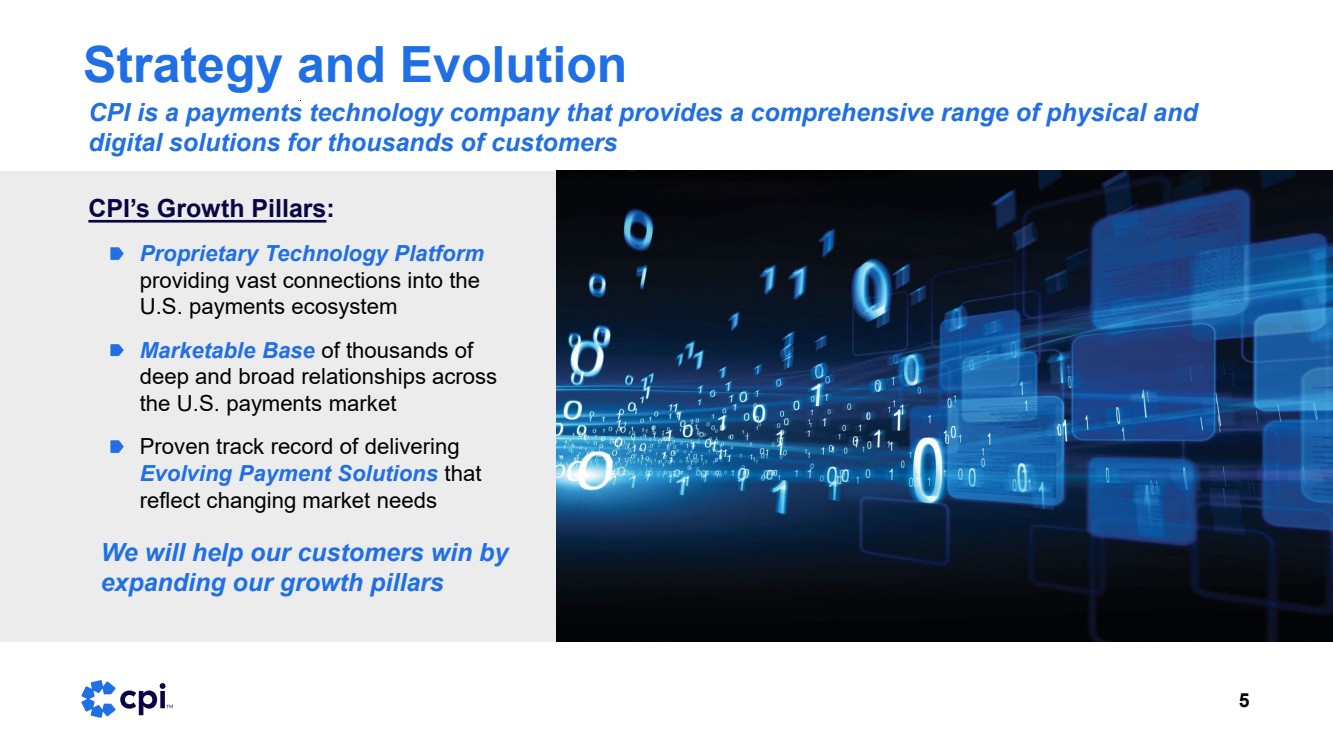 Strategy and Evolution

CPI is a payments technology company that provides a comprehensive range of physical and digital solutions for thousands of customers

CPI's Growth Pillars:

Proprietary Technology Platform providing vast connections into the U.S. payments ecosystem

Marketable Base of thousands of deep and broad relationships across the U.S. payments market

Proven track record of delivering Evolving Payment Solutions that reflect changing market needs

We will help our customers win by expanding our growth pillars

cpi™

5